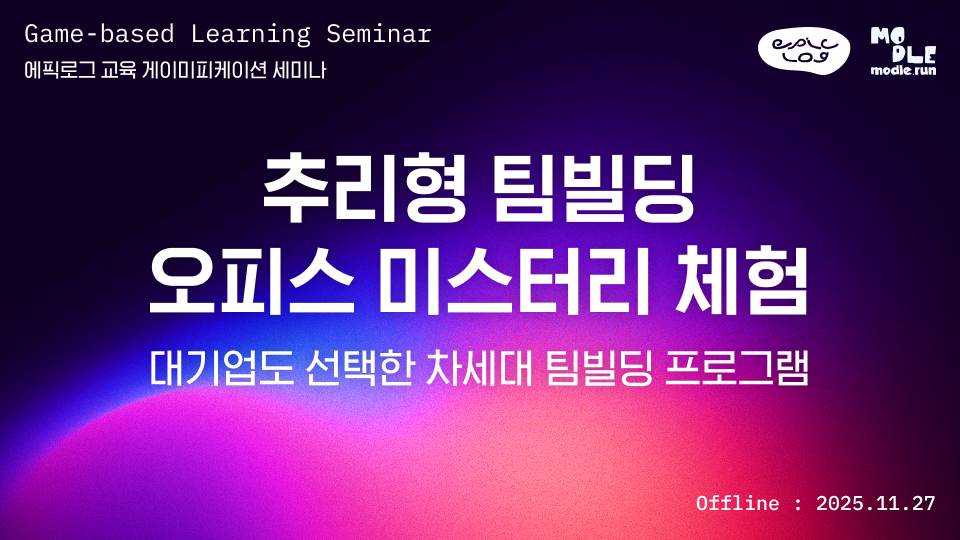 Game-based Learning Seminar
에픽로그 교육 게이미피케이션 세미나

epic log

MO
DLE
modle.run

추리형 팀빌딩
오피스 미스터리 체험

대기업도 선택한 차세대 팀빌딩 프로그램

Offline : 2025.11.27